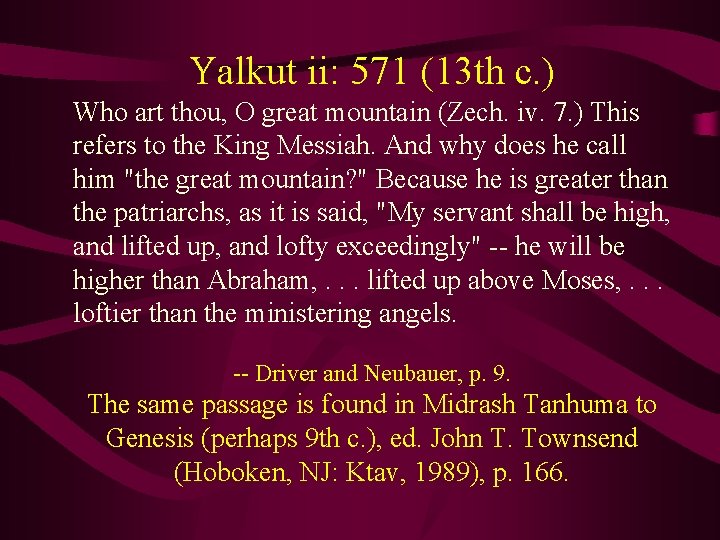 Yalkut ii: 571 (13th c.)

Who art thou, O great mountain (Zech. iv. 7.) This refers to the King Messiah. And why does he call him "the great mountain?" Because he is greater than the patriarchs, as it is said, "My servant shall be high, and lifted up, and lofty exceedingly" -- he will be higher than Abraham, . . . lifted up above Moses, . . . loftier than the ministering angels.

-- Driver and Neubauer, p. 9.

The same passage is found in Midrash Tanhuma to Genesis (perhaps 9th c.), ed. John T. Townsend (Hoboken, NJ: Ktav, 1989), p. 166.